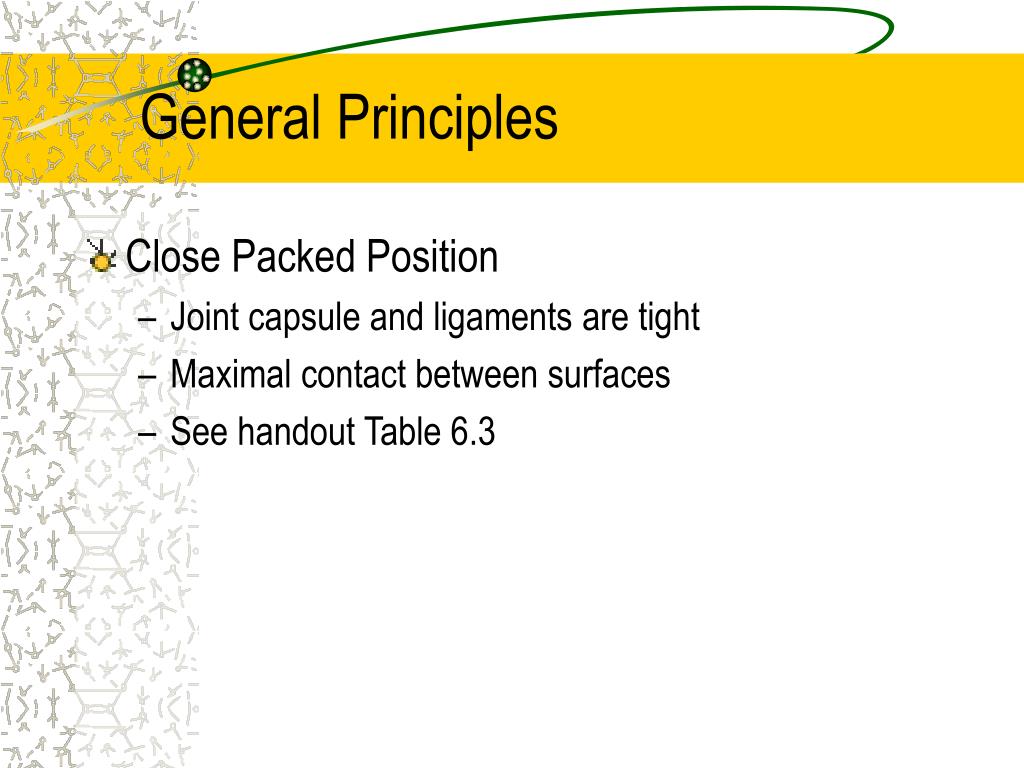 General Principles

Close Packed Position
– Joint capsule and ligaments are tight
– Maximal contact between surfaces
– See handout Table 6.3